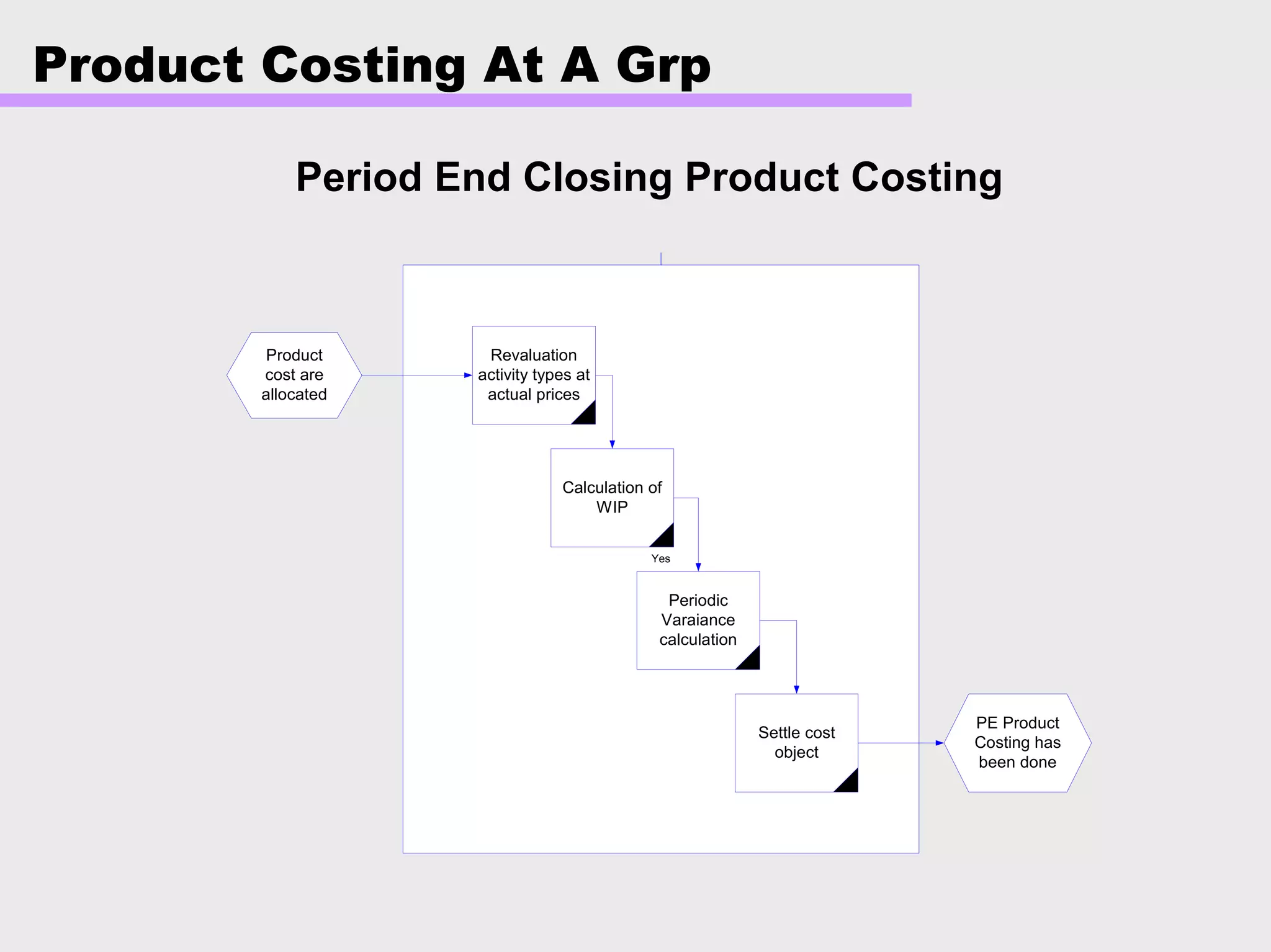 Product Costing At A Grp

Period End Closing Product Costing

Product cost are allocated

Revaluation activity types at actual prices

Calculation of WIP

Yes

Periodic Varaiance calculation

Settle cost object

PE Product Costing has been done